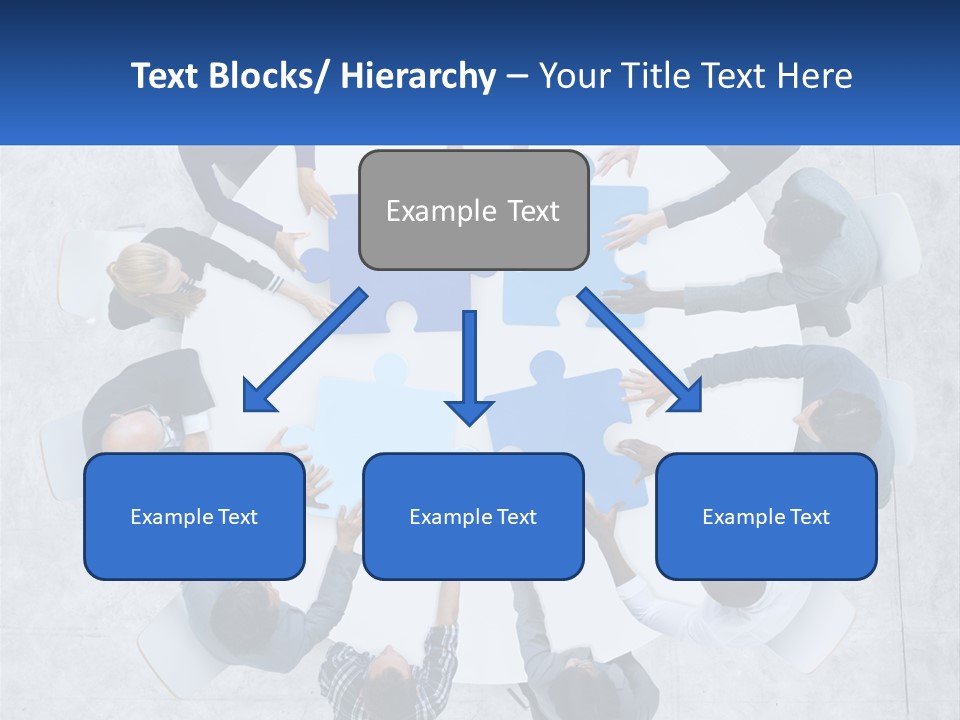 Text Blocks/ Hierarchy – Your Title Text Here

Example Text

Example Text

Example Text

Example Text